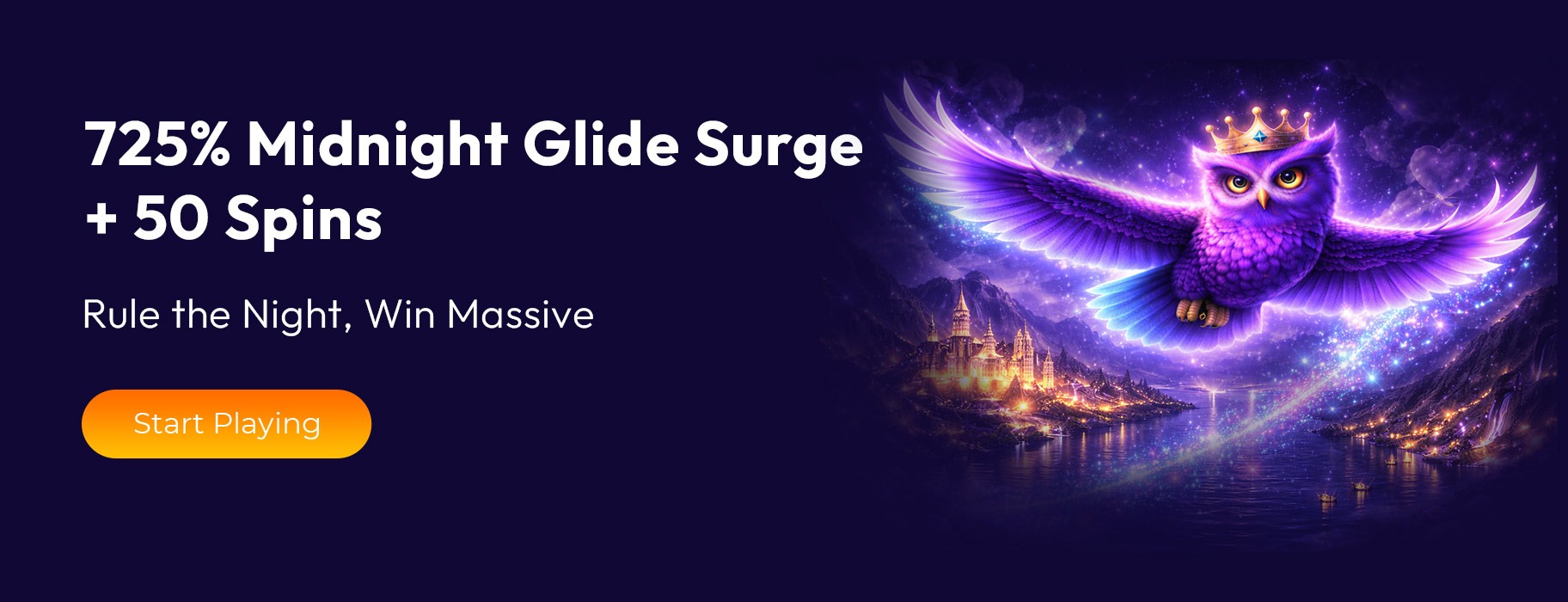 725% Midnight Glide Surge + 50 Spins

Rule the Night, Win Massive

Start Playing